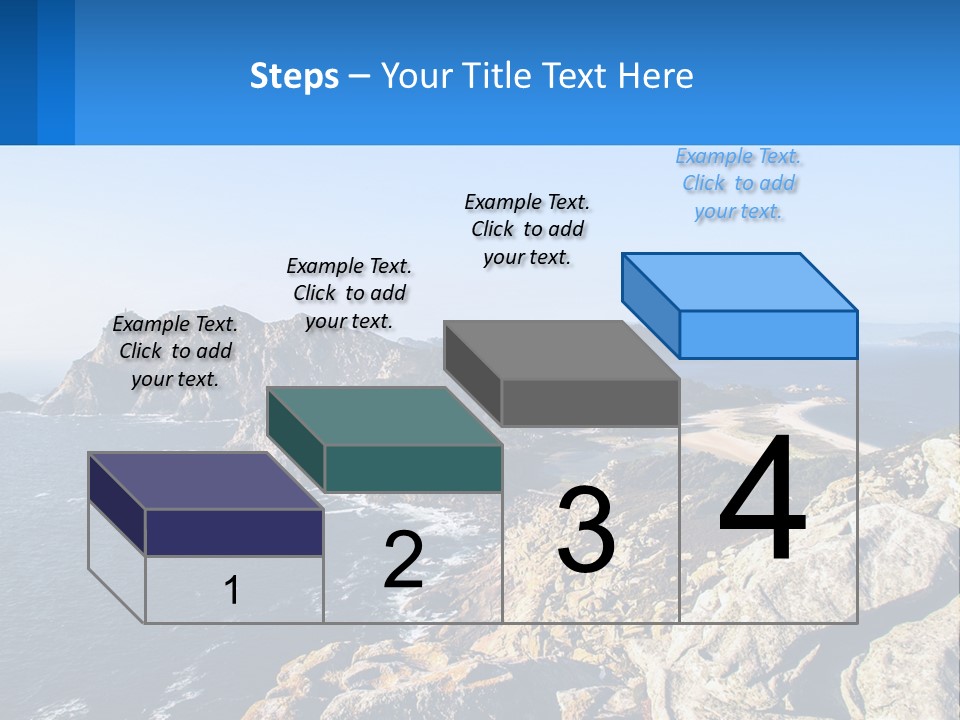 Steps – Your Title Text Here

Example Text. Click to add your text.

Example Text. Click to add your text.

Example Text. Click to add your text.

Example Text. Click to add your text.

1

2

3

4